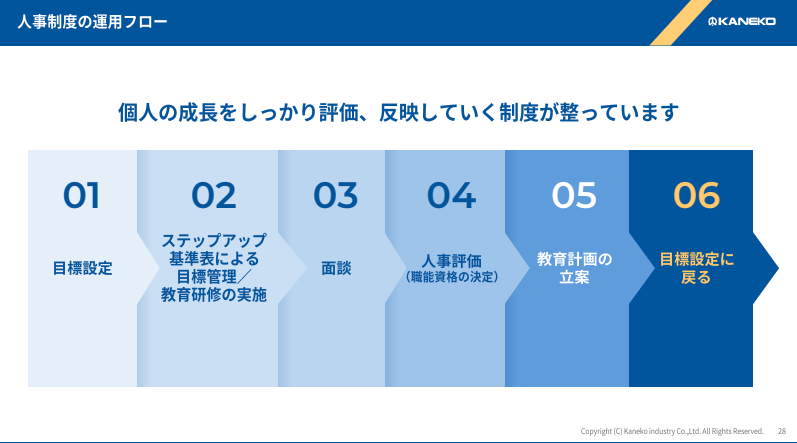 人事制度の運用フロー

KANEKO

個人の成長をしっかり評価、反映していく制度が整っています

01
目標設定

02
ステップアップ基準表による目標管理／教育研修の実施

03
面談

04
人事評価
（職能資格の決定）

05
教育計画の立案

06
目標設定に戻る

Copyright (C) Kaneko industry Co.,Ltd. All Rights Reserved. 28